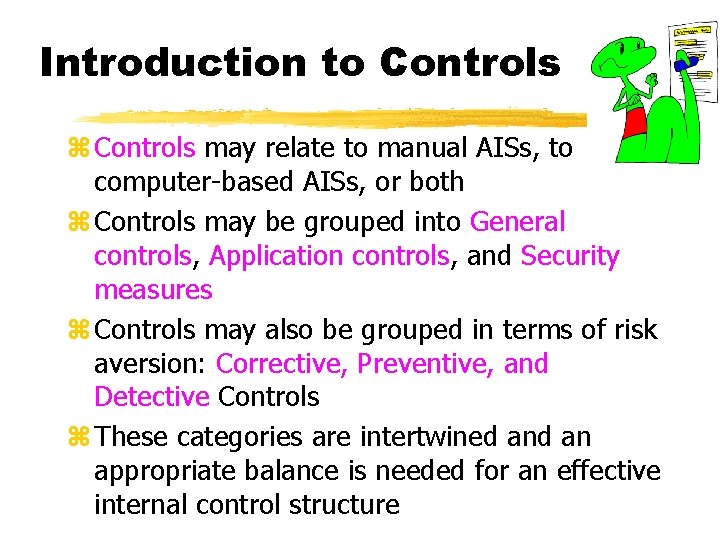 Introduction to Controls

⌘ Controls may relate to manual AISs, to computer-based AISs, or both

⌘ Controls may be grouped into General controls, Application controls, and Security measures

⌘ Controls may also be grouped in terms of risk aversion: Corrective, Preventive, and Detective Controls

⌘ These categories are intertwined and an appropriate balance is needed for an effective internal control structure